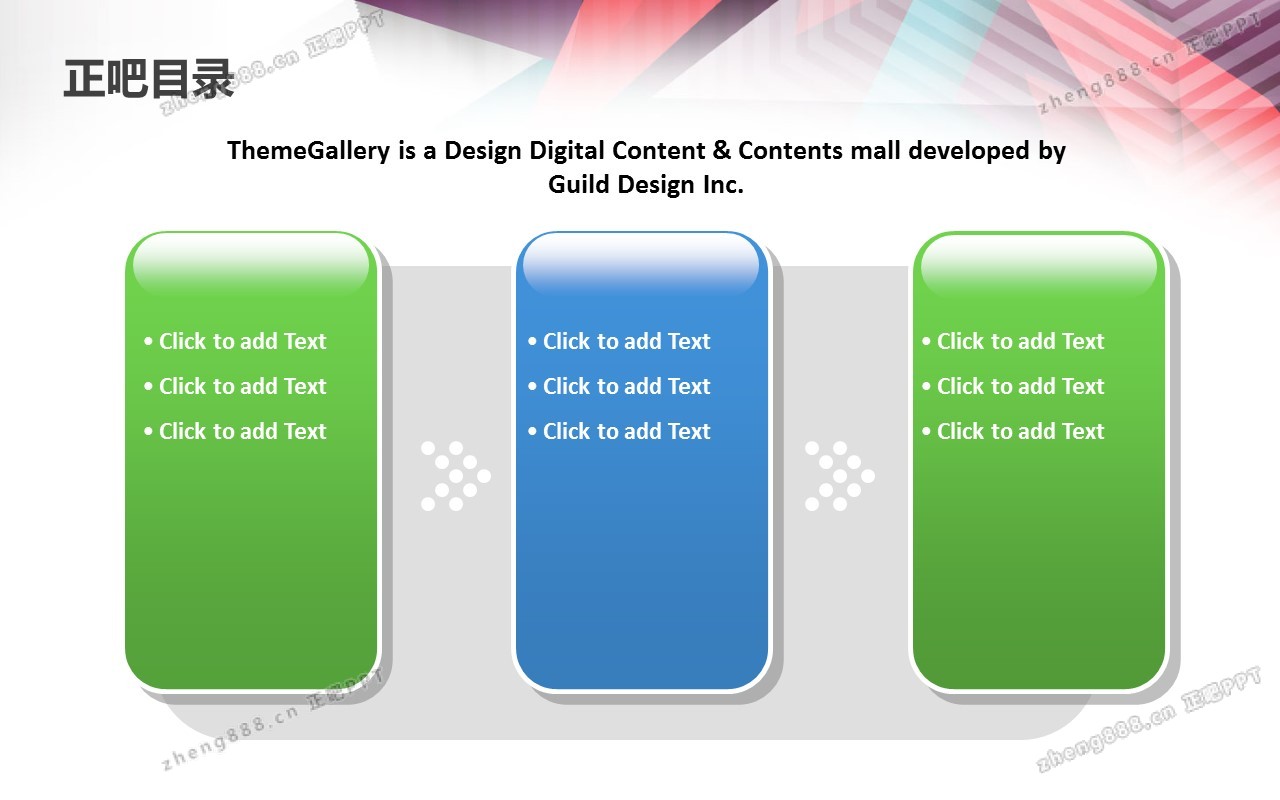 正吧目录

zheng888.cn 正吧PPT

zheng888.cn 正吧PPT

ThemeGallery is a Design Digital Content & Contents mall developed by Guild Design Inc.

• Click to add Text
• Click to add Text
• Click to add Text

• Click to add Text
• Click to add Text
• Click to add Text

• Click to add Text
• Click to add Text
• Click to add Text

zheng888.cn 正吧PPT

zheng888.cn 正吧PPT